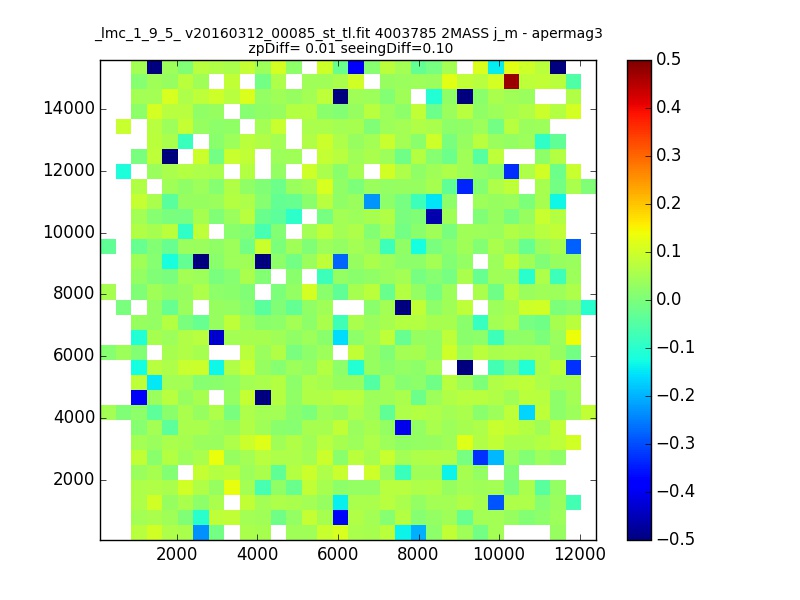 _lmc_1_9_5_ v20160312_00085_st_tl.fit 4003785 2MASS j_m - apermag3
zpDiff= 0.01 seeingDiff=0.10

14000
12000
10000
8000
6000
4000
2000

2000 4000 6000 8000 10000 12000

0.5
0.4
0.3
0.2
0.1
0.0
−0.1
−0.2
−0.3
−0.4
−0.5